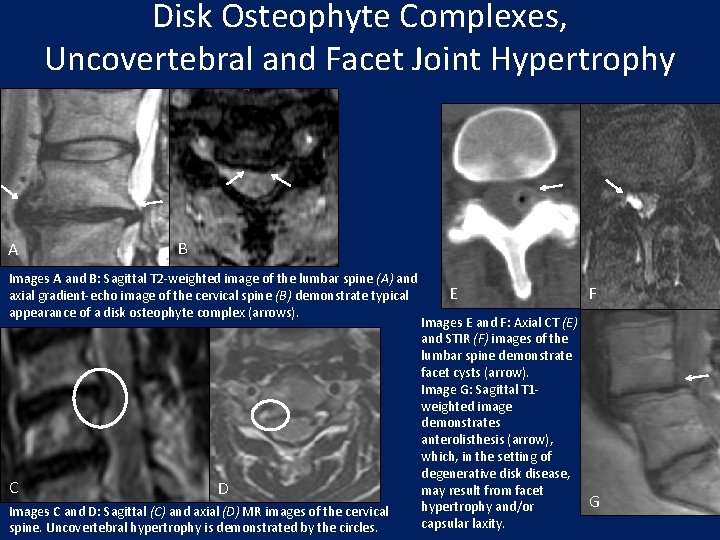 Disk Osteophyte Complexes, Uncovertebral and Facet Joint Hypertrophy

A

B

Images A and B: Sagittal T2-weighted image of the lumbar spine (A) and axial gradient-echo image of the cervical spine (B) demonstrate typical appearance of a disk osteophyte complex (arrows).

C

D

Images C and D: Sagittal (C) and axial (D) MR images of the cervical spine. Uncovertebral hypertrophy is demonstrated by the circles.

E

F

Images E and F: Axial CT (E) and STIR (F) images of the lumbar spine demonstrate facet cysts (arrow).
Image G: Sagittal T1-weighted image demonstrates anterolisthesis (arrow), which, in the setting of degenerative disk disease, may result from facet hypertrophy and/or capsular laxity.

G